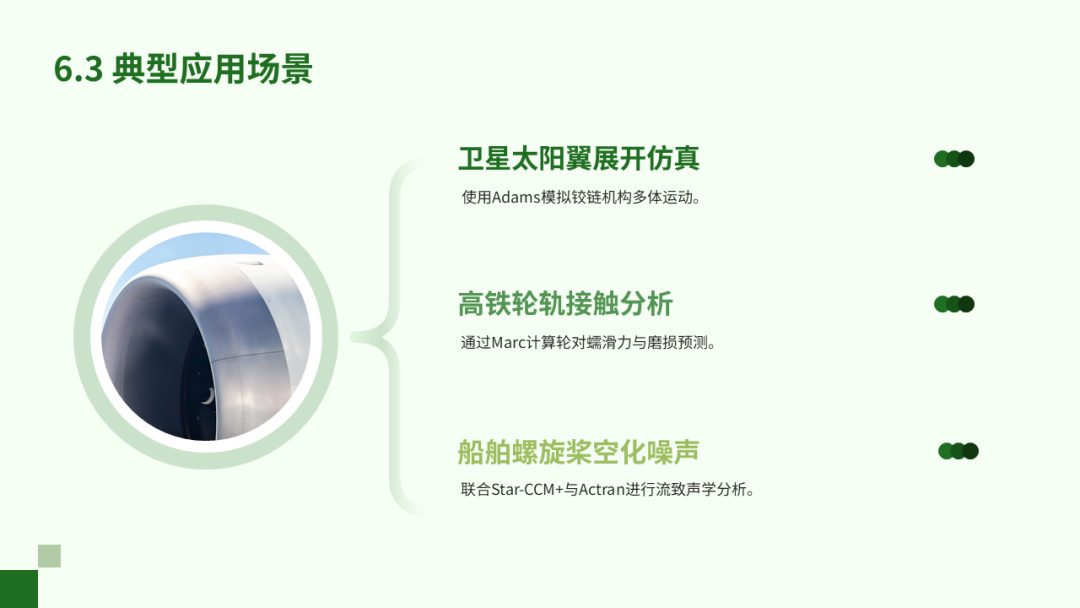 6.3 典型应用场景

卫星太阳翼展开仿真

使用Adams模拟铰链机构多体运动。

高铁轮轨接触分析

通过Marc计算轮对蠕滑力与磨损预测。

船舶螺旋桨空化噪声

联合Star-CCM+与Actran进行流致声学分析。